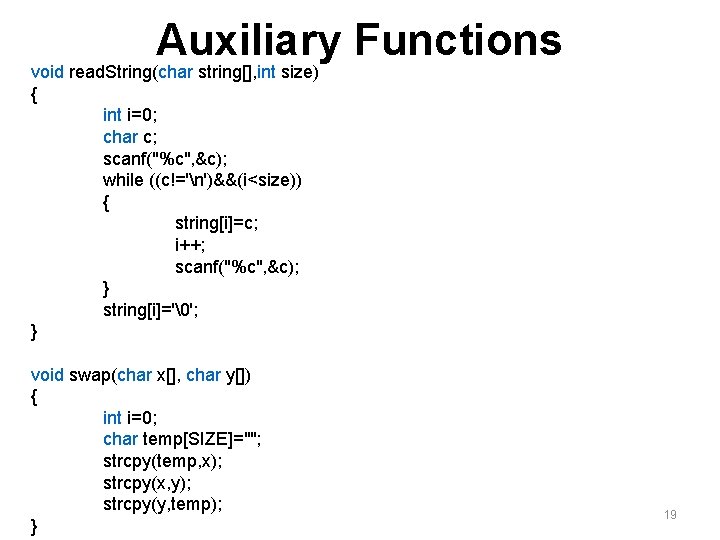 Auxiliary Functions

void readString(char string[],int size)
{
int i=0;
char c;
scanf("%c",&c);
while ((c!='\n')&&(i<size))
{
string[i]=c;
i++;
scanf("%c",&c);
}
string[i]='\0';
}

void swap(char x[], char y[])
{
int i=0;
char temp[SIZE]="";
strcpy(temp,x);
strcpy(x,y);
strcpy(y,temp);
}

19